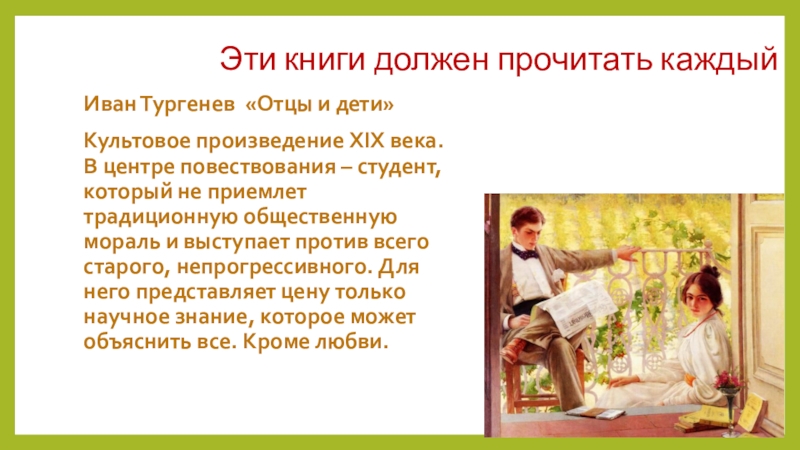 Эти книги должен прочитать каждый

Иван Тургенев «Отцы и дети»

Культовое произведение XIX века. В центре повествования – студент, который не приемлет традиционную общественную мораль и выступает против всего старого, непрогрессивного. Для него представляет цену только научное знание, которое может объяснить все. Кроме любви.